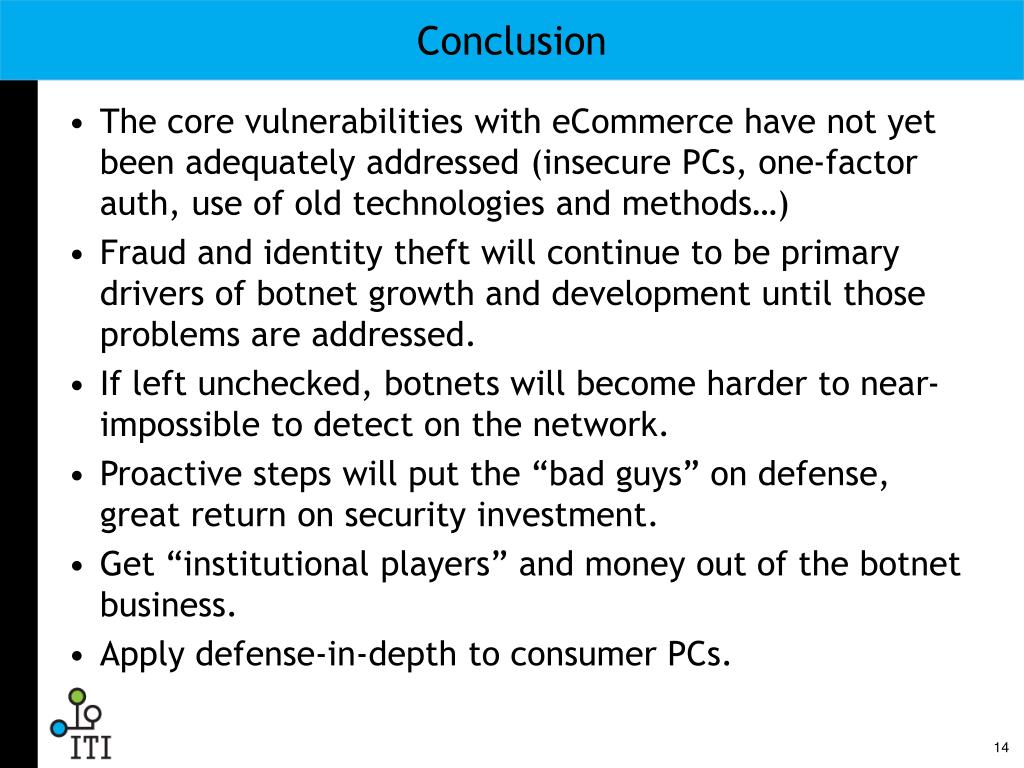 Conclusion

• The core vulnerabilities with eCommerce have not yet been adequately addressed (insecure PCs, one-factor auth, use of old technologies and methods…)
• Fraud and identity theft will continue to be primary drivers of botnet growth and development until those problems are addressed.
• If left unchecked, botnets will become harder to near-impossible to detect on the network.
• Proactive steps will put the “bad guys” on defense, great return on security investment.
• Get “institutional players” and money out of the botnet business.
• Apply defense-in-depth to consumer PCs.

ITI

14